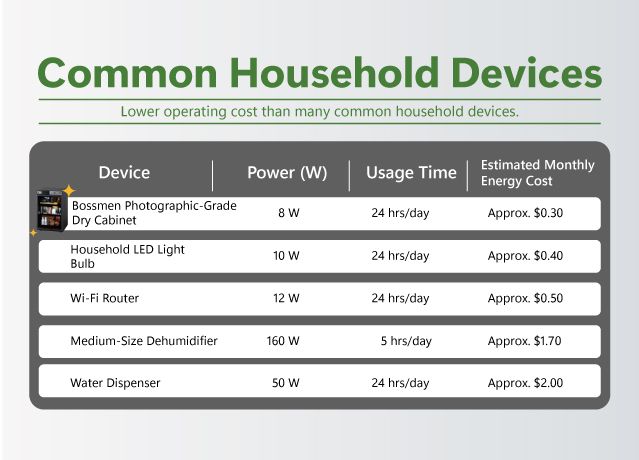 Common Household Devices

Lower operating cost than many common household devices.

| Device | Power (W) | Usage Time | Estimated Monthly Energy Cost |
|---|---|---|---|
| Bossmen Photographic-Grade Dry Cabinet | 8 W | 24 hrs/day | Approx. \$0.30 |
| Household LED Light Bulb | 10 W | 24 hrs/day | Approx. \$0.40 |
| Wi-Fi Router | 12 W | 24 hrs/day | Approx. \$0.50 |
| Medium-Size Dehumidifier | 160 W | 5 hrs/day | Approx. \$1.70 |
| Water Dispenser | 50 W | 24 hrs/day | Approx. \$2.00 |